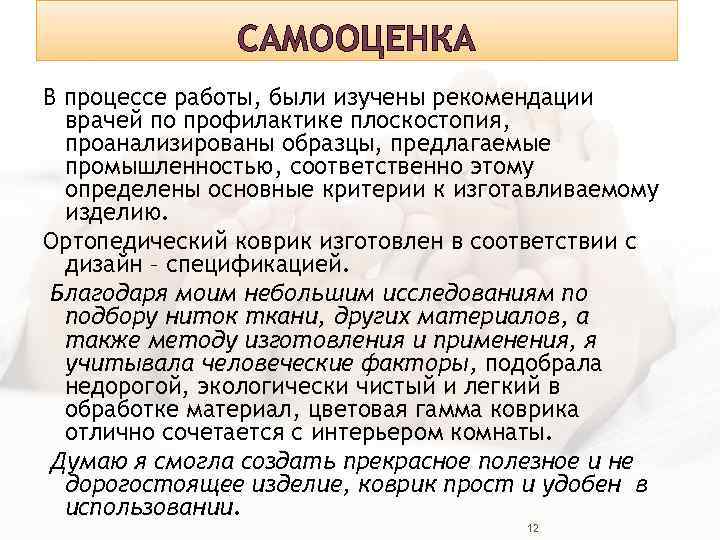 САМООЦЕНКА

В процессе работы, были изучены рекомендации врачей по профилактике плоскостопия, проанализированы образцы, предлагаемые промышленностью, соответственно этому определены основные критерии к изготавливаемому изделию.

Ортопедический коврик изготовлен в соответствии с дизайн – спецификацией.

Благодаря моим небольшим исследованиям по подбору ниток ткани, других материалов, а также методу изготовления и применения, я учитывала человеческие факторы, подобрала недорогой, экологически чистый и легкий в обработке материал, цветовая гамма коврика отлично сочетается с интерьером комнаты.

Думаю я смогла создать прекрасное полезное и не дорогостоящее изделие, коврик прост и удобен в использовании.

12